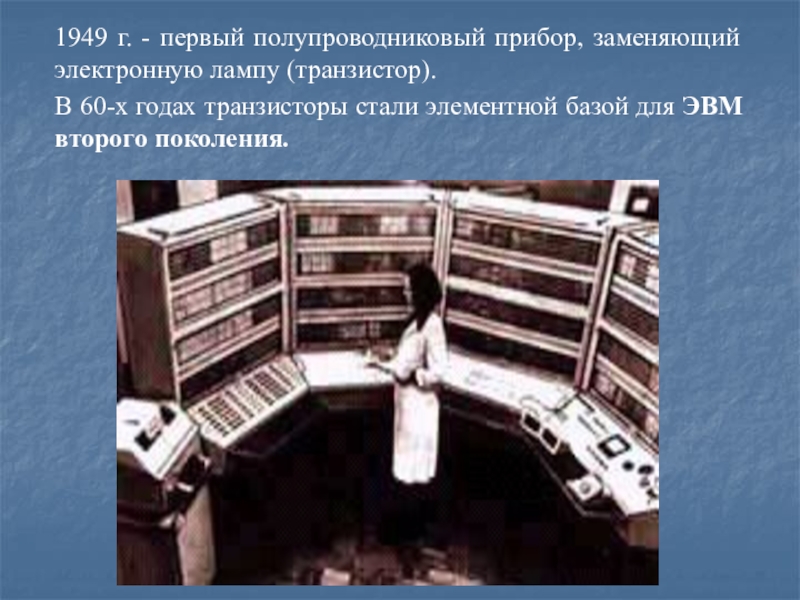 1949 г. - первый полупроводниковый прибор, заменяющий электронную лампу (транзистор).

В 60-х годах транзисторы стали элементной базой для ЭВМ второго поколения.